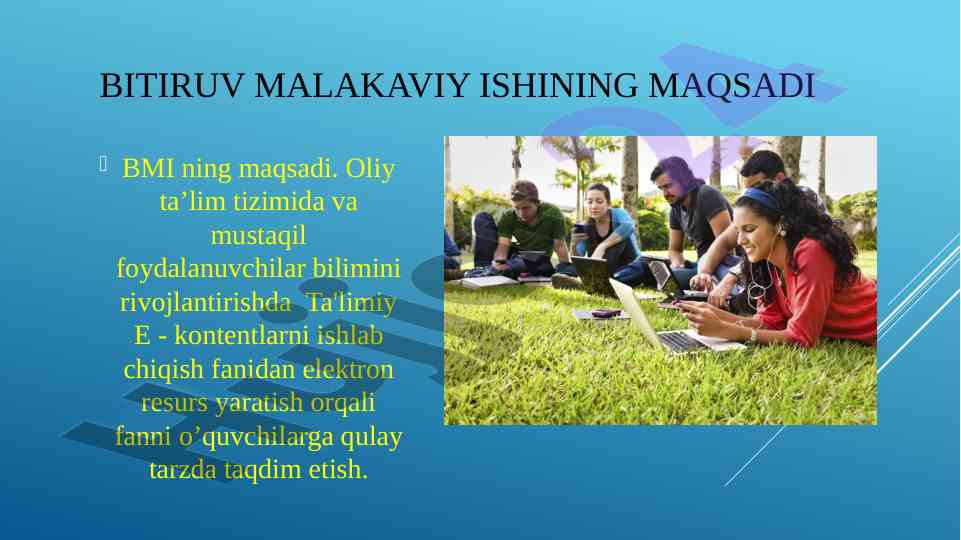 BITIRUV MALAKAVIY ISHINING MAQSADI

BMI ning maqsadi. Oliy ta’lim tizimida va mustaqil foydalanuvchilar bilimini rivojlantirishda Ta'limiy E - kontentlarni ishlab chiqish fanidan elektron resurs yaratish orqali fanni o’quvchilarga qulay tarzda taqdim etish.